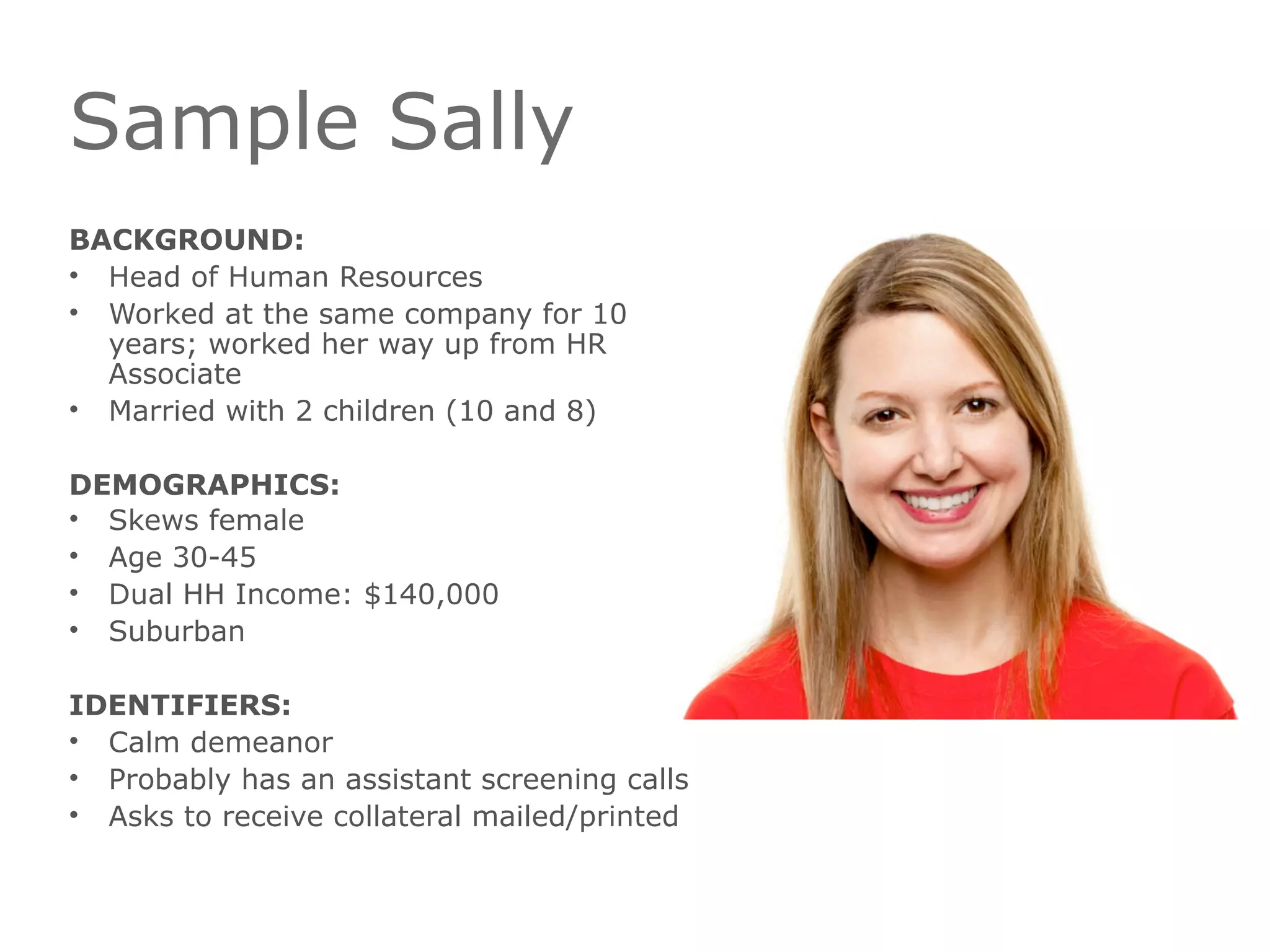 Sample Sally

BACKGROUND:
• Head of Human Resources
• Worked at the same company for 10 years; worked her way up from HR Associate
• Married with 2 children (10 and 8)

DEMOGRAPHICS:
• Skews female
• Age 30-45
• Dual HH Income: $140,000
• Suburban

IDENTIFIERS:
• Calm demeanor
• Probably has an assistant screening calls
• Asks to receive collateral mailed/printed